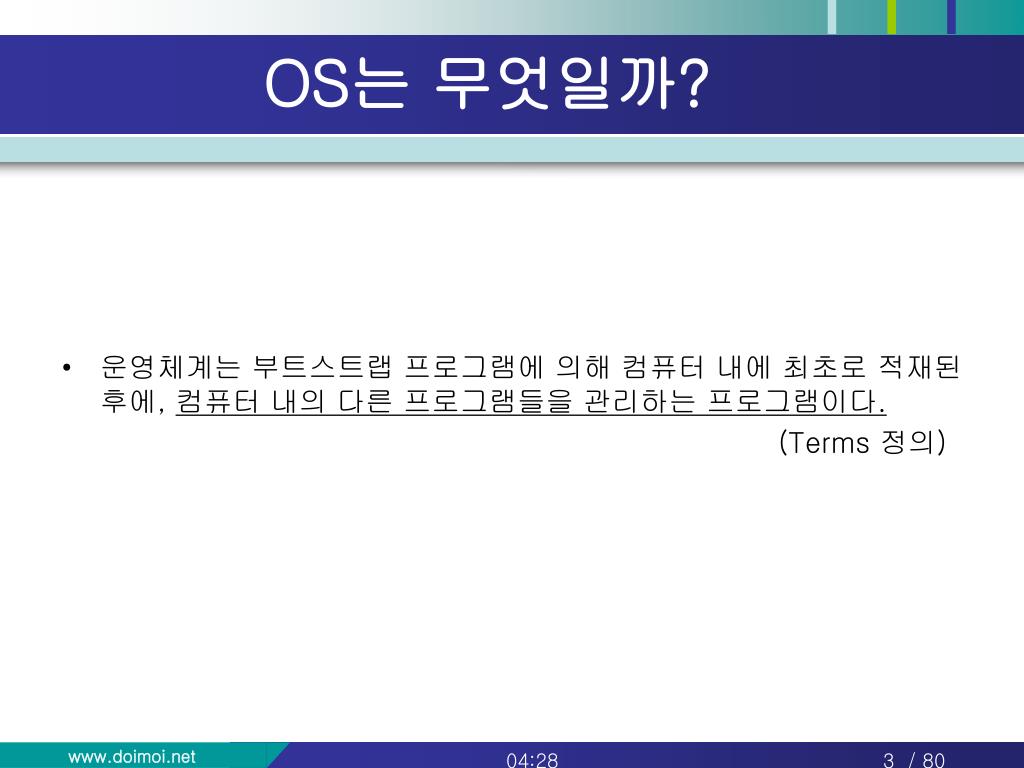 OS는 무엇일까?

• 운영체계는 부트스트랩 프로그램에 의해 컴퓨터 내에 최초로 적재된 후에, 컴퓨터 내의 다른 프로그램들을 관리하는 프로그램이다.

(Terms 정의)

www.doimoi.net

04:28

3 / 80